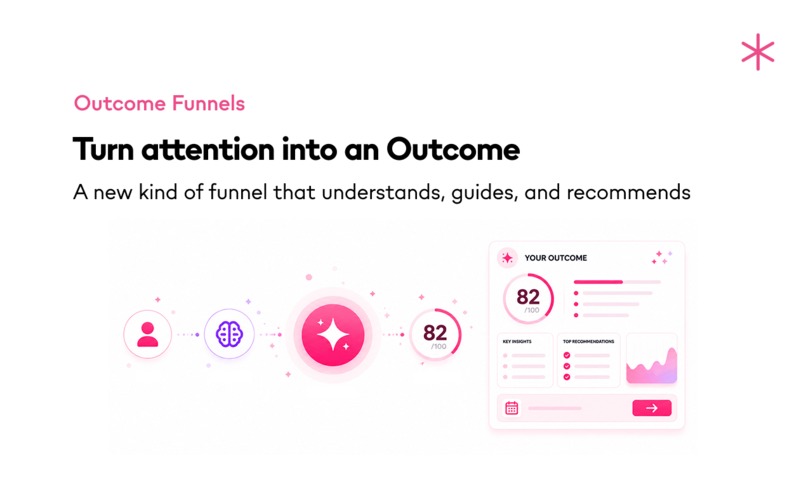 Outcome Funnels

Turn attention into an Outcome

A new kind of funnel that understands, guides, and recommends

82
/100

YOUR OUTCOME

82
/100

KEY INSIGHTS

TOP RECOMMENDATIONS